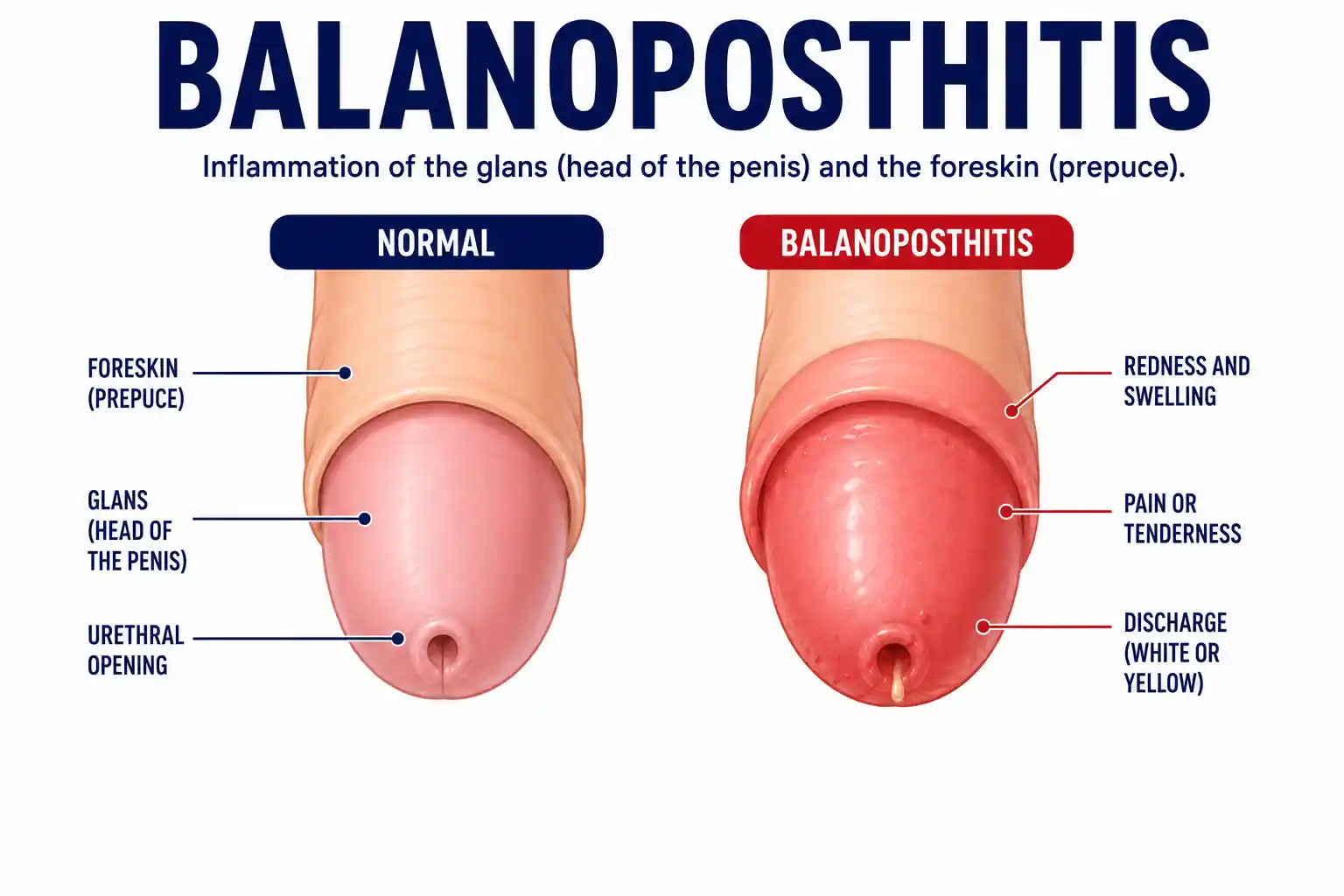 BALANOPOSTHITIS

Inflammation of the glans (head of the penis) and the foreskin (prepuce).

NORMAL

FORESKIN (PREPUCE)

GLANS (HEAD OF THE PENIS)

URETHRAL OPENING

BALANOPOSTHITIS

REDNESS AND SWELLING

PAIN OR TENDERNESS

DISCHARGE (WHITE OR YELLOW)